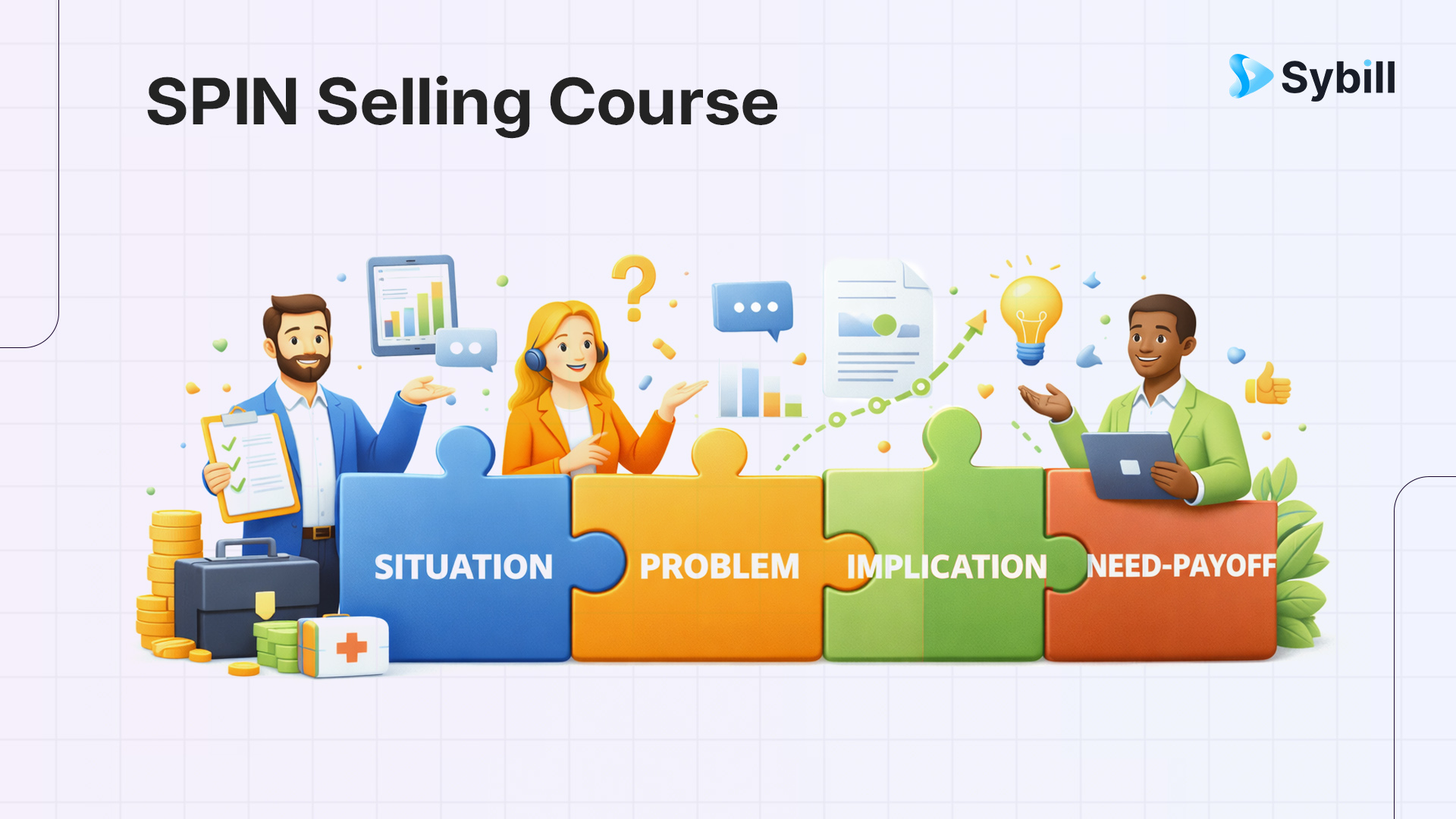 SPIN Selling Course

Sybill

SITUATION
PROBLEM
IMPLICATION
NEED-PAYOFF